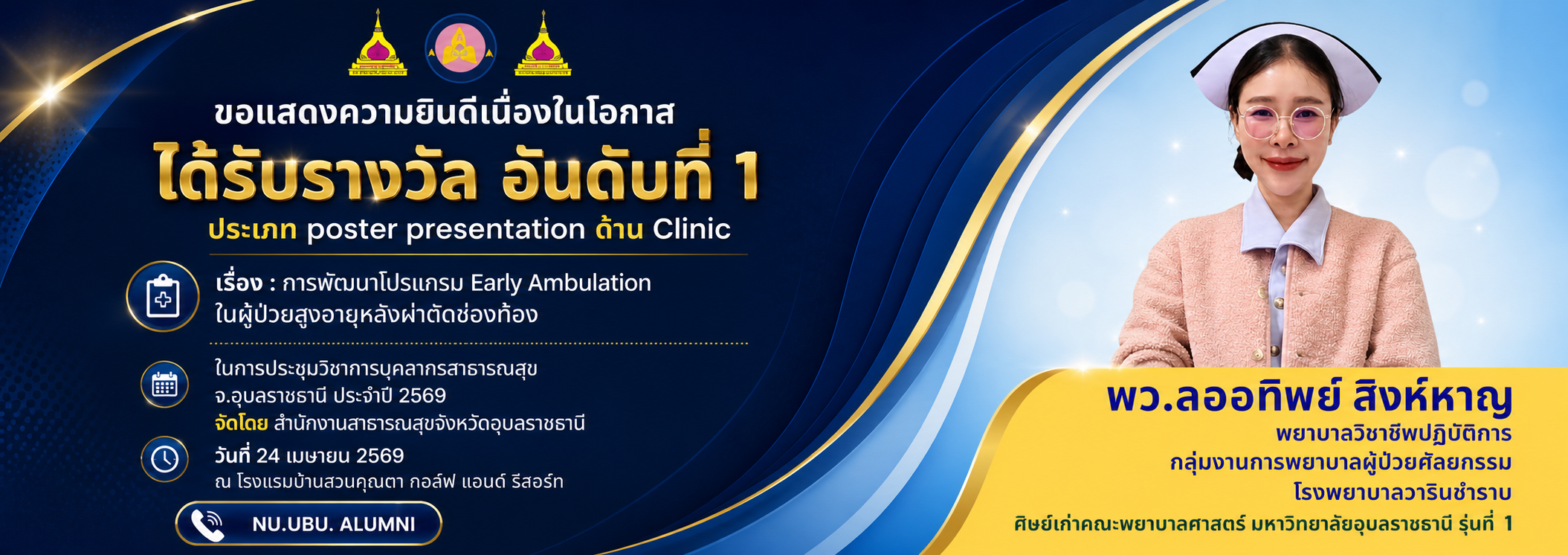 ขอแสดงความยินดีเนื่องในโอกาส

ได้รับรางวัล อันดับที่ 1

ประเภท poster presentation ด้าน Clinic

เรื่อง : การพัฒนาโปรแกรม Early Ambulation ในผู้ป่วยสูงอายุหลังผ่าตัดช่องท้อง

ในการประชุมวิชาการบุคลากรสาธารณสุข จ.อุบลราชธานี ประจำปี 2569

จัดโดย สำนักงานสาธารณสุขจังหวัดอุบลราชธานี

วันที่ 24 เมษายน 2569

ณ โรงแรมบ้านสวนคุณตา กอล์ฟ แอนด์ รีสอร์ท

NU.UBU. ALUMNI

พว.ลออทิพย์ สิงห์หาญ

พยาบาลวิชาชีพปฏิบัติการ

กลุ่มงานการพยาบาลผู้ป่วยศัลยกรรม

โรงพยาบาลวารินชำราบ

ศิษย์เก่าคณะพยาบาลศาสตร์ มหาวิทยาลัยอุบลราชธานี รุ่นที่ 1